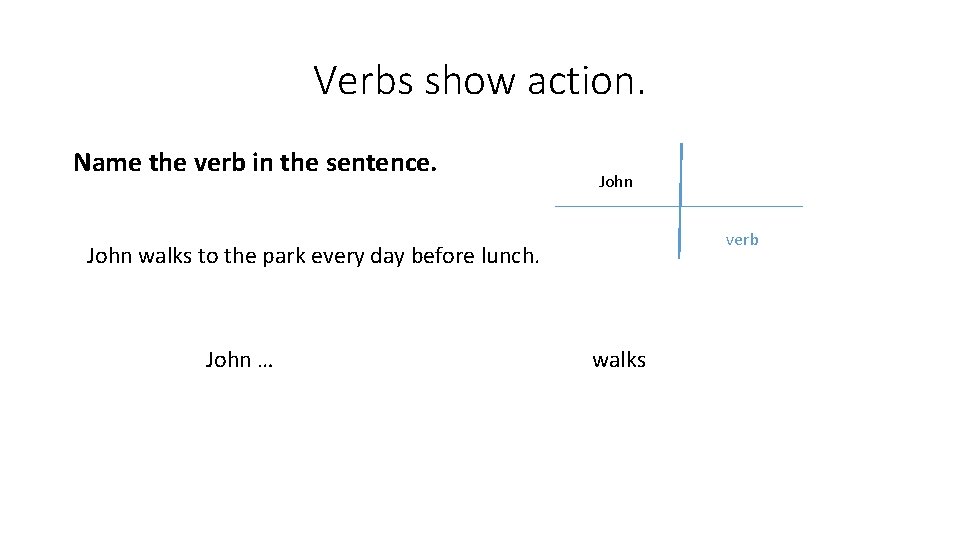 Verbs show action.

Name the verb in the sentence.

John

verb

John walks to the park every day before lunch.

John …

walks